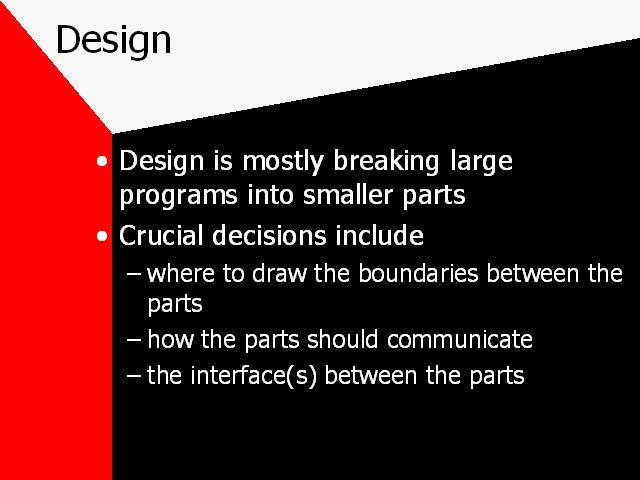 Design

• Design is mostly breaking large programs into smaller parts

• Crucial decisions include

– where to draw the boundaries between the parts

– how the parts should communicate

– the interface(s) between the parts